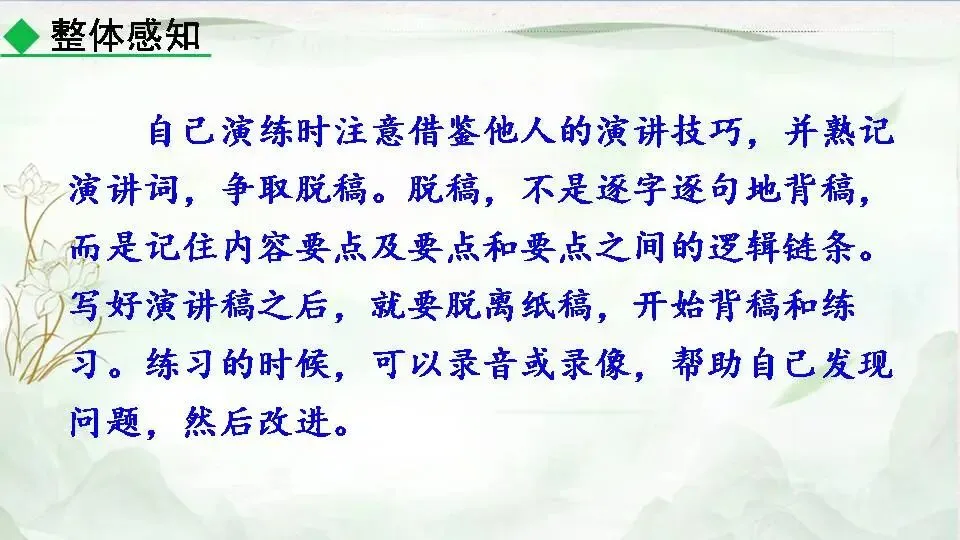 整体感知

自己演练时注意借鉴他人的演讲技巧，并熟记演讲词，争取脱稿。脱稿，不是逐字逐句地背稿，而是记住内容要点及要点和要点之间的逻辑链条。写好演讲稿之后，就要脱离纸稿，开始背稿和练习。练习的时候，可以录音或录像，帮助自己发现问题，然后改进。